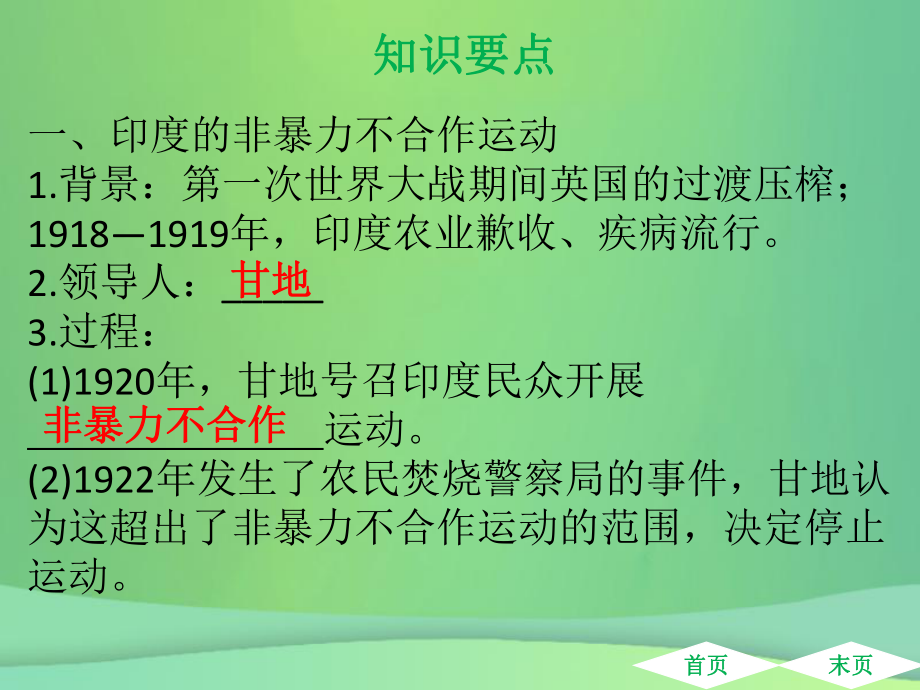 知识要点

一、印度的非暴力不合作运动

1.背景：第一次世界大战期间英国的过渡压榨；1918—1919年，印度农业歉收、疾病流行。

2.领导人：甘地

3.过程：

(1)1920年，甘地号召印度民众开展非暴力不合作运动。

(2)1922年发生了农民焚烧警察局的事件，甘地认为这超出了非暴力不合作运动的范围，决定停止运动。

首页

末页